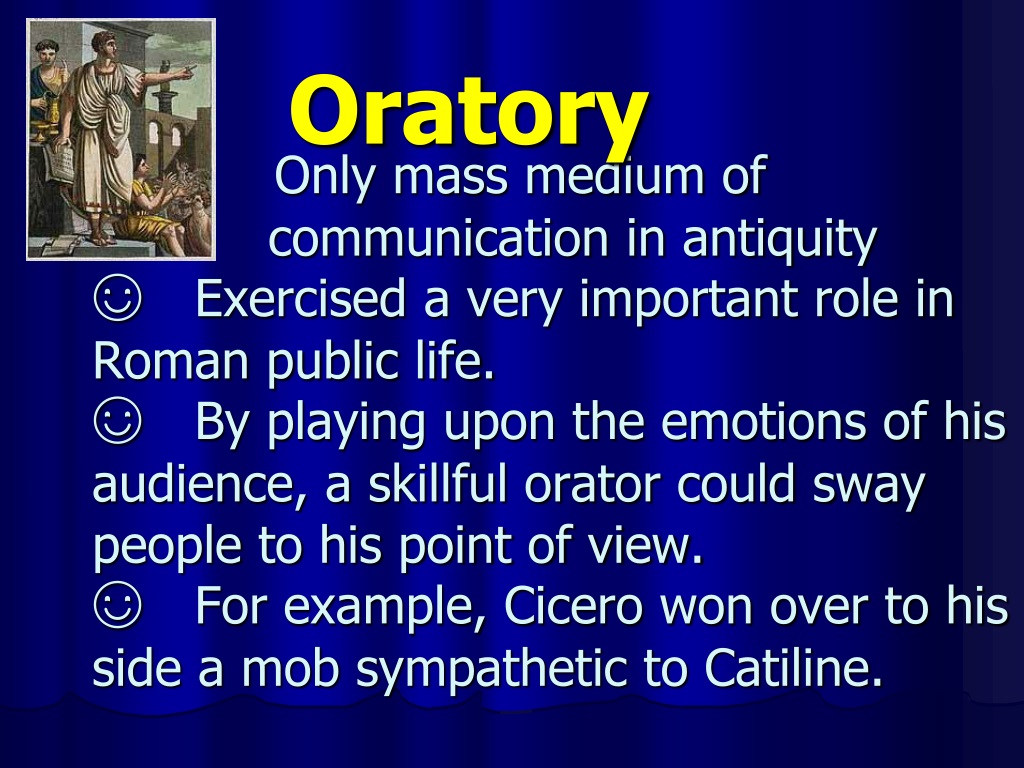 Oratory

Only mass medium of communication in antiquity

☺ Exercised a very important role in Roman public life.

☺ By playing upon the emotions of his audience, a skillful orator could sway people to his point of view.

☺ For example, Cicero won over to his side a mob sympathetic to Catiline.